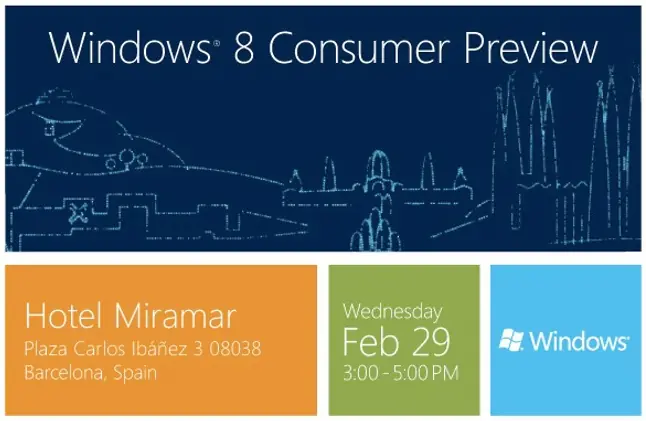 Windows® 8 Consumer Preview

Hotel Miramar
Plaza Carlos Ibáñez 3 08038
Barcelona, Spain

Wednesday
Feb 29
3:00 - 5:00 PM

Windows®